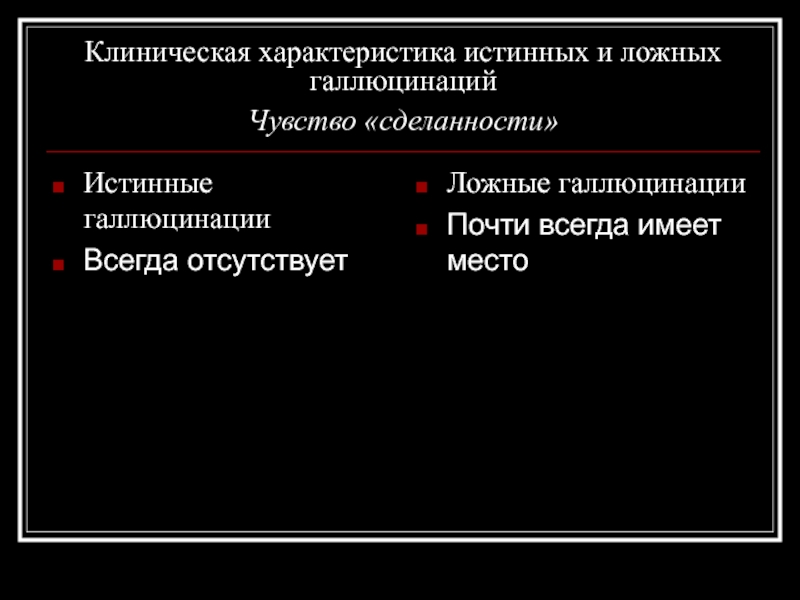 Клиническая характеристика истинных и ложных галлюцинаций

Чувство «сделанности»

Истинные галлюцинации

Всегда отсутствует

Ложные галлюцинации

Почти всегда имеет место